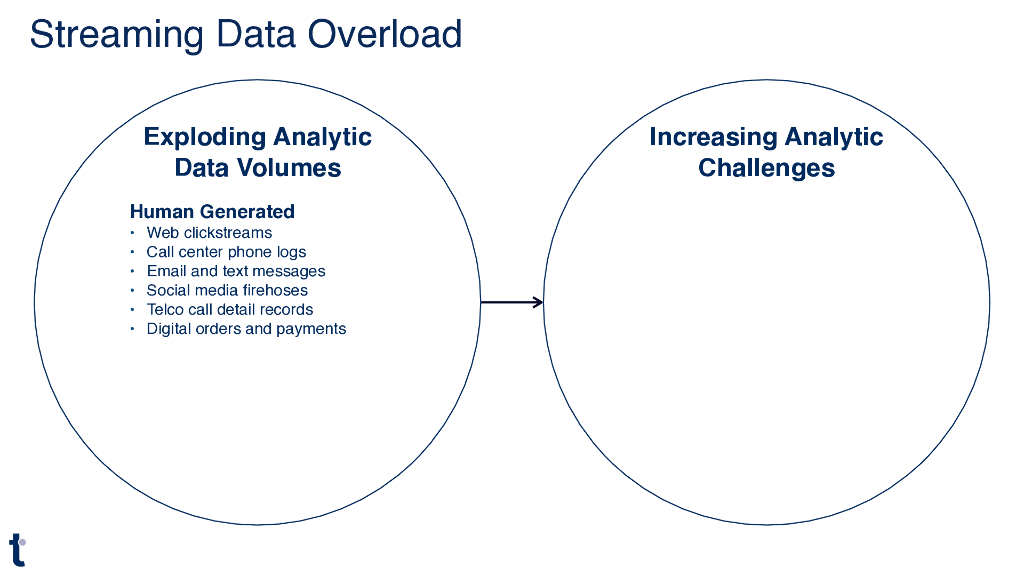 Streaming Data Overload

Exploding Analytic Data Volumes

Human Generated
• Web clickstreams
• Call center phone logs
• Email and text messages
• Social media firehoses
• Telco call detail records
• Digital orders and payments

Increasing Analytic Challenges

t